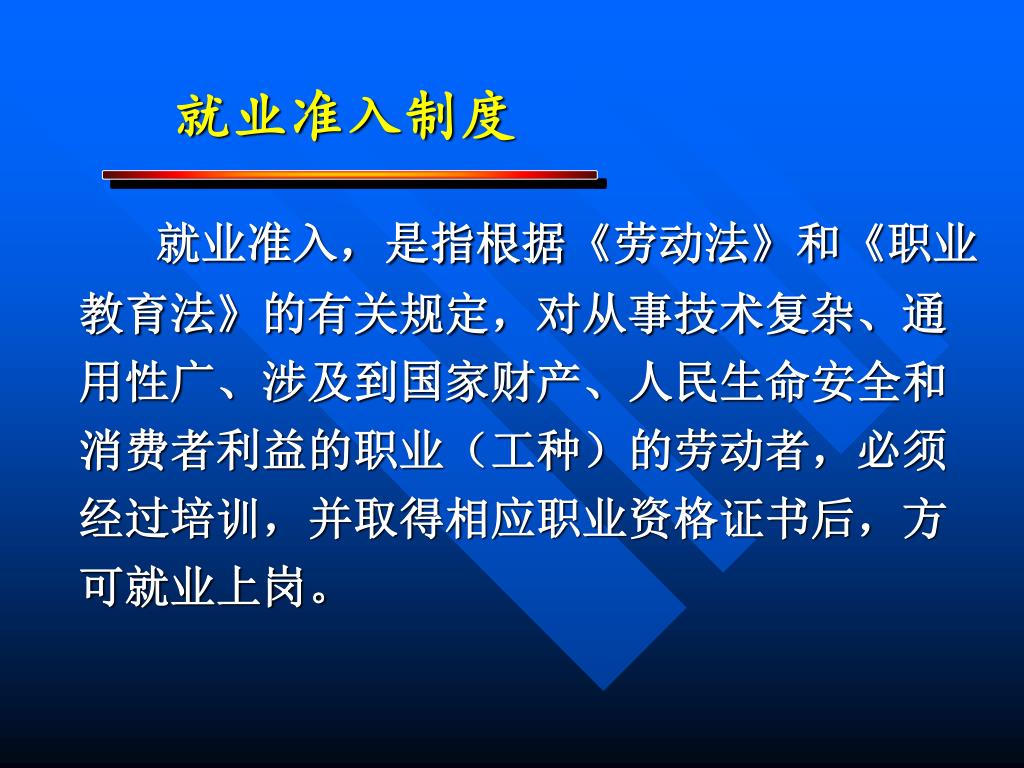 就业准入制度

就业准入，是指根据《劳动法》和《职业教育法》的有关规定，对从事技术复杂、通用性广、涉及到国家财产、人民生命安全和消费者利益的职业（工种）的劳动者，必须经过培训，并取得相应职业资格证书后，方可就业上岗。